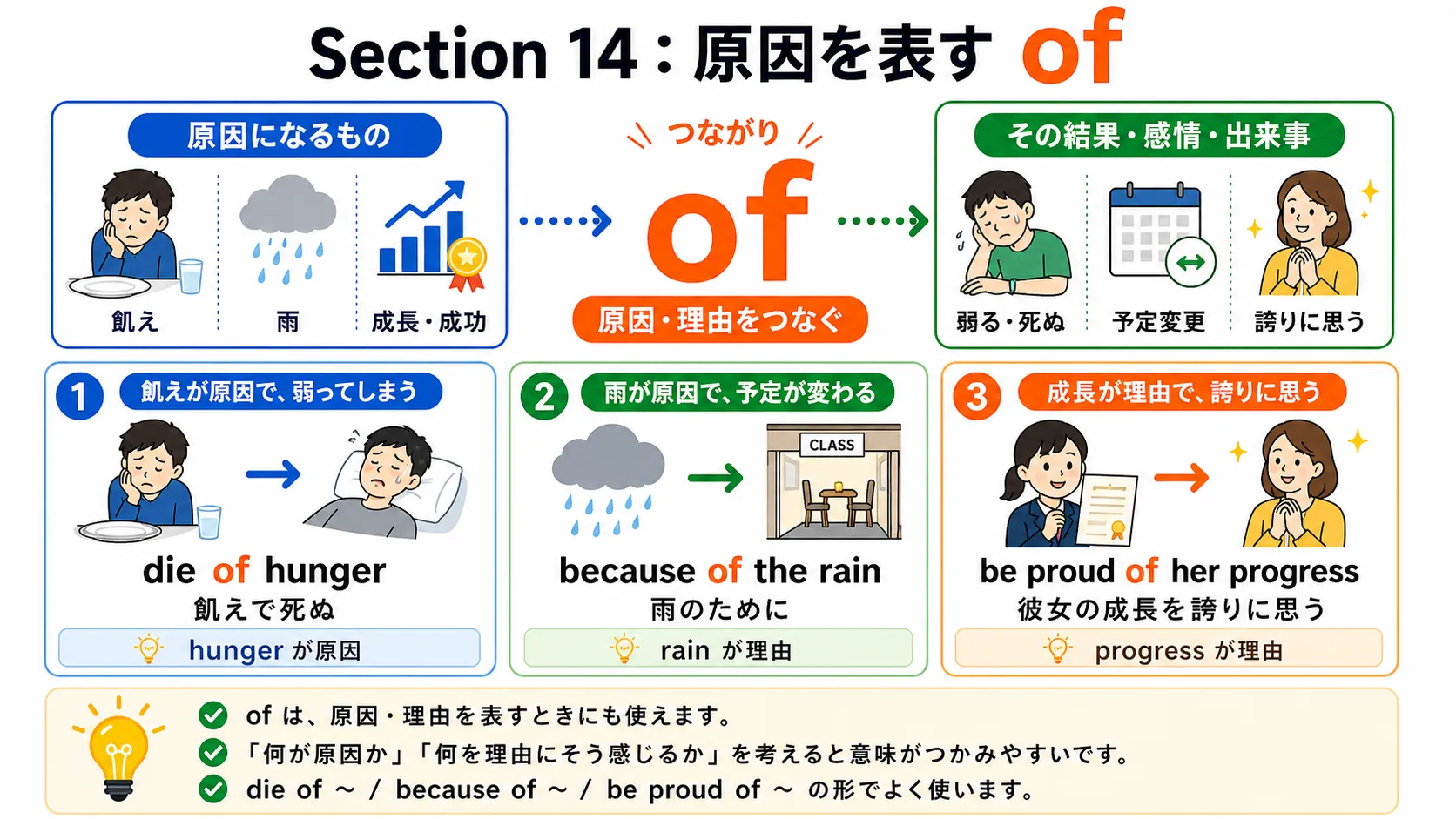 Section 14：原因を表す of

原因になるもの

飢え

雨

成長・成功

つながり

of

原因・理由をつなぐ

その結果・感情・出来事

弱る・死ぬ

予定変更

誇りに思う

1 飢えが原因で、弱ってしまう

die of hunger
飢えで死ぬ
hunger が原因

2 雨が原因で、予定が変わる

CLASS

because of the rain
雨のために
rain が理由

3 成長が理由で、誇りに思う

be proud of her progress
彼女の成長を誇りに思う
progress が理由

of は、原因・理由を表すときにも使えます。
「何が原因か」「何を理由にそう感じるか」を考えると意味がつかみやすいです。
die of ～ / because of ～ / be proud of ～ の形でよく使います。